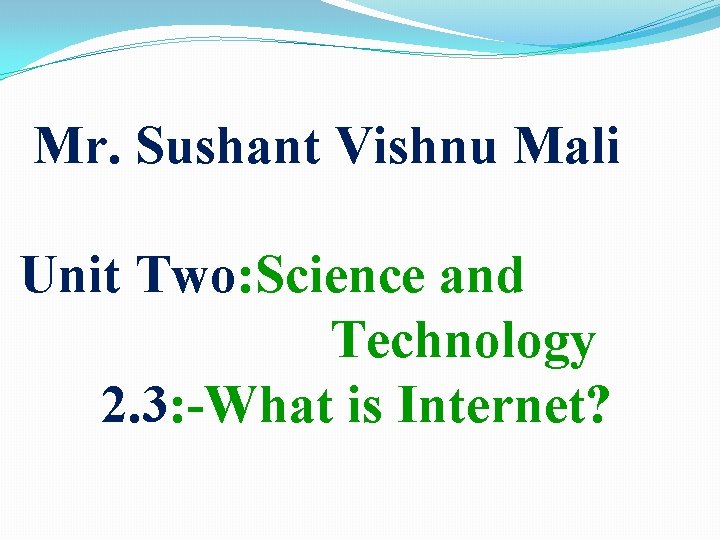 Mr. Sushant Vishnu Mali

Unit Two:Science and Technology

2.3:-What is Internet?